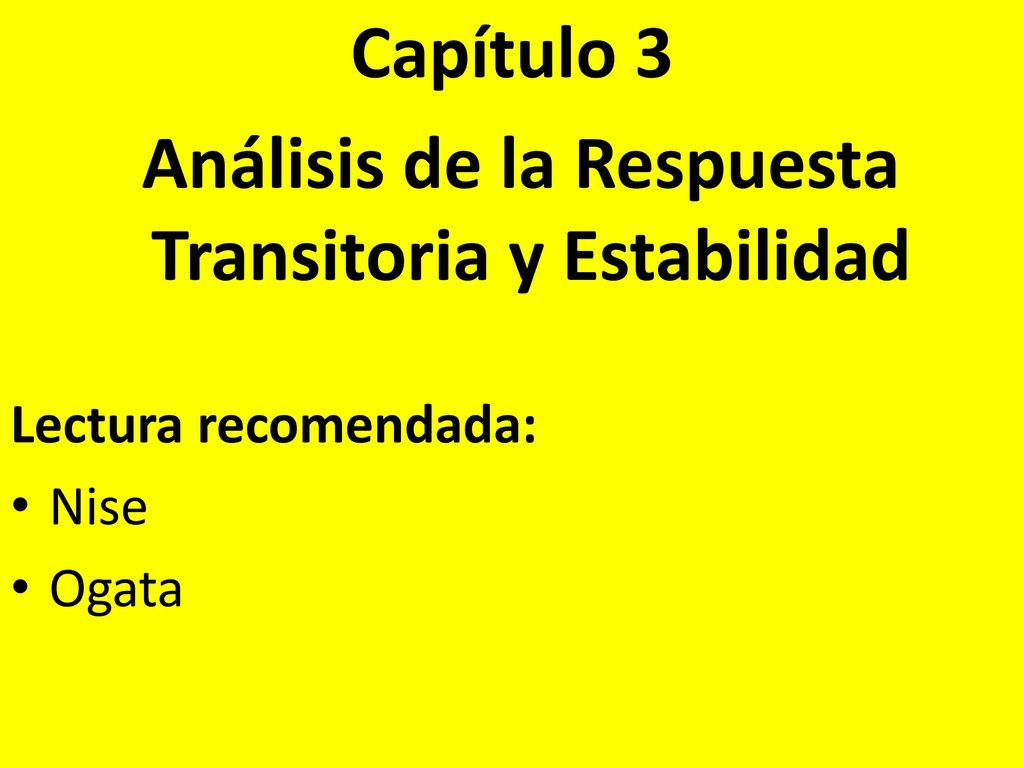 Capítulo 3

Análisis de la Respuesta Transitoria y Estabilidad

Lectura recomendada:

• Nise
• Ogata